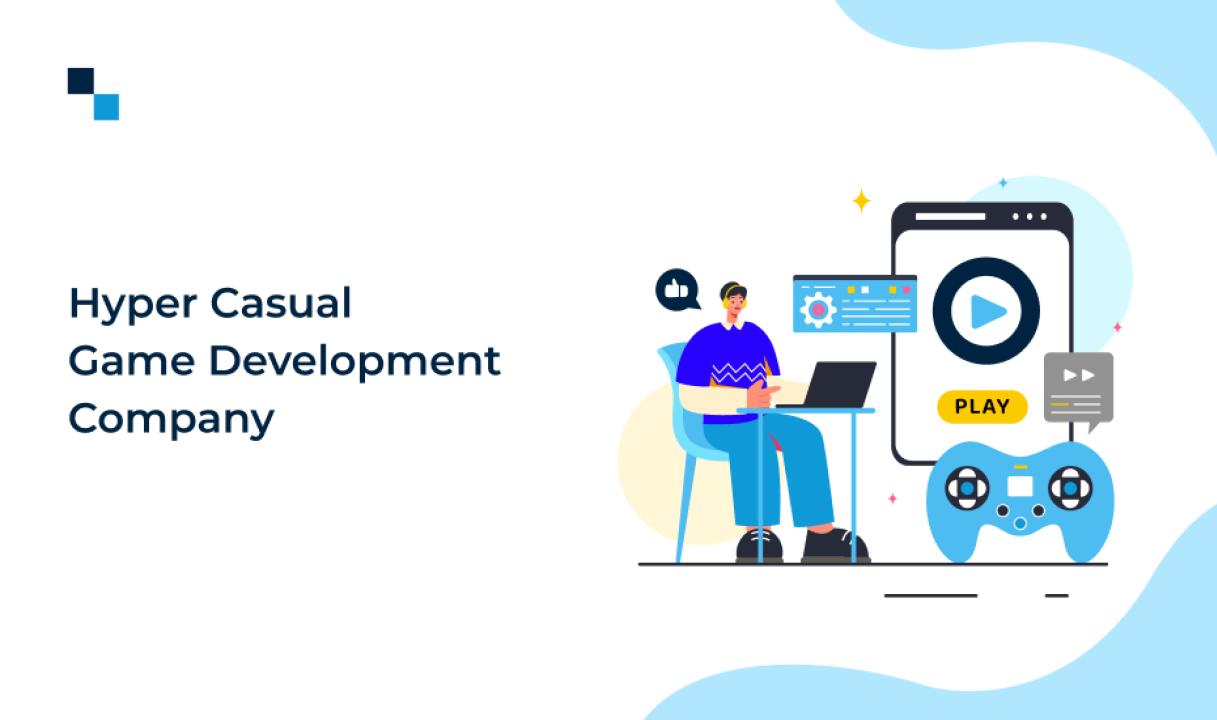 Hyper Casual
Game Development
Company

PLAY